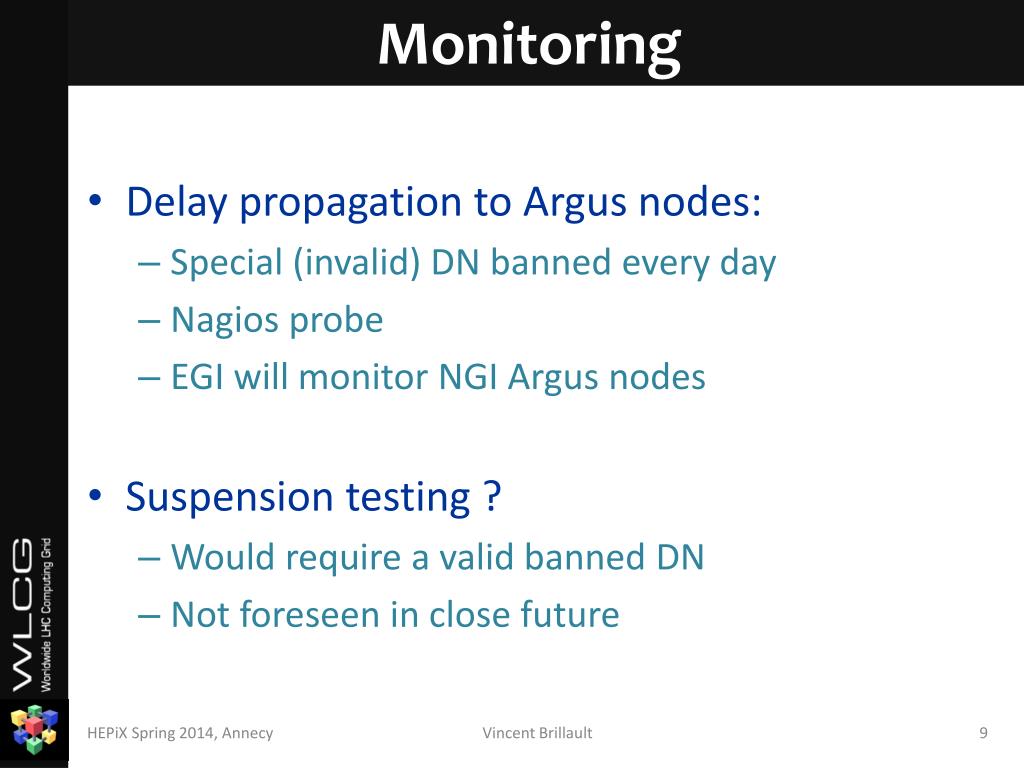 Monitoring

• Delay propagation to Argus nodes:
– Special (invalid) DN banned every day
– Nagios probe
– EGI will monitor NGI Argus nodes

• Suspension testing ?
– Would require a valid banned DN
– Not foreseen in close future

WLCG
Worldwide LHC Computing Grid

HEPiX Spring 2014, Annecy
Vincent Brillault
9